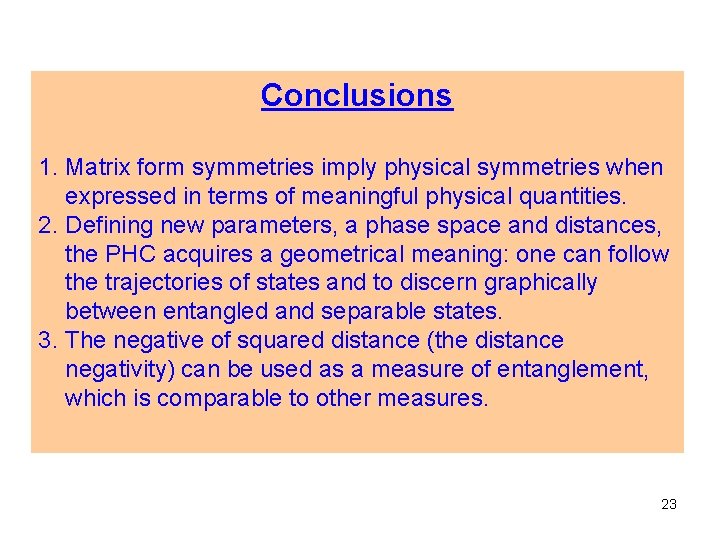 Conclusions

1. Matrix form symmetries imply physical symmetries when expressed in terms of meaningful physical quantities.
2. Defining new parameters, a phase space and distances, the PHC acquires a geometrical meaning: one can follow the trajectories of states and to discern graphically between entangled and separable states.
3. The negative of squared distance (the distance negativity) can be used as a measure of entanglement, which is comparable to other measures.

23